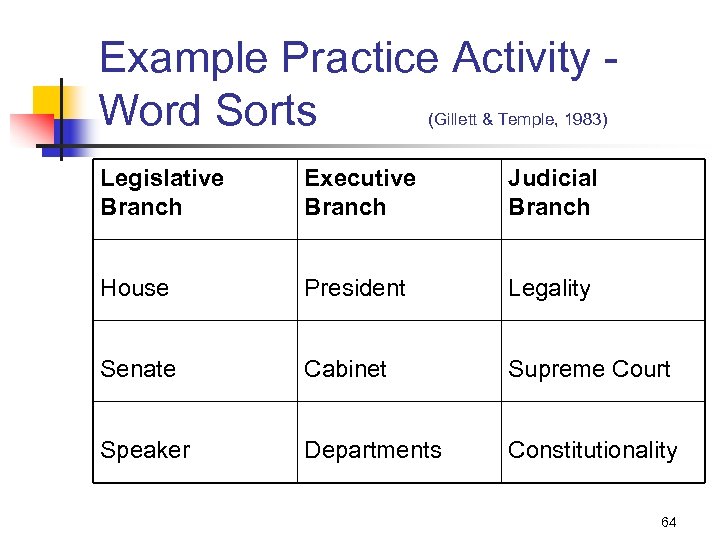 Example Practice Activity - Word Sorts (Gillett & Temple, 1983)

| Legislative Branch | Executive Branch | Judicial Branch |
|---|---|---|
| House | President | Legality |
| Senate | Cabinet | Supreme Court |
| Speaker | Departments | Constitutionality |

64